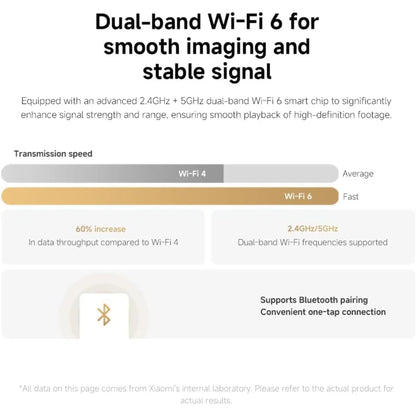 Dual-band Wi-Fi 6 for smooth imaging and stable signal

Equipped with an advanced 2.4GHz + 5GHz dual-band Wi-Fi 6 smart chip to significantly enhance signal strength and range, ensuring smooth playback of high-definition footage.

Transmission speed

Wi-Fi 4 Average

Wi-Fi 6 Fast

60% increase
In data throughput compared to Wi-Fi 4

2.4GHz/5GHz
Dual-band Wi-Fi frequencies supported

Supports Bluetooth pairing
Convenient one-tap connection

*All data on this page comes from Xiaomi's internal laboratory. Please refer to the actual product for actual results.